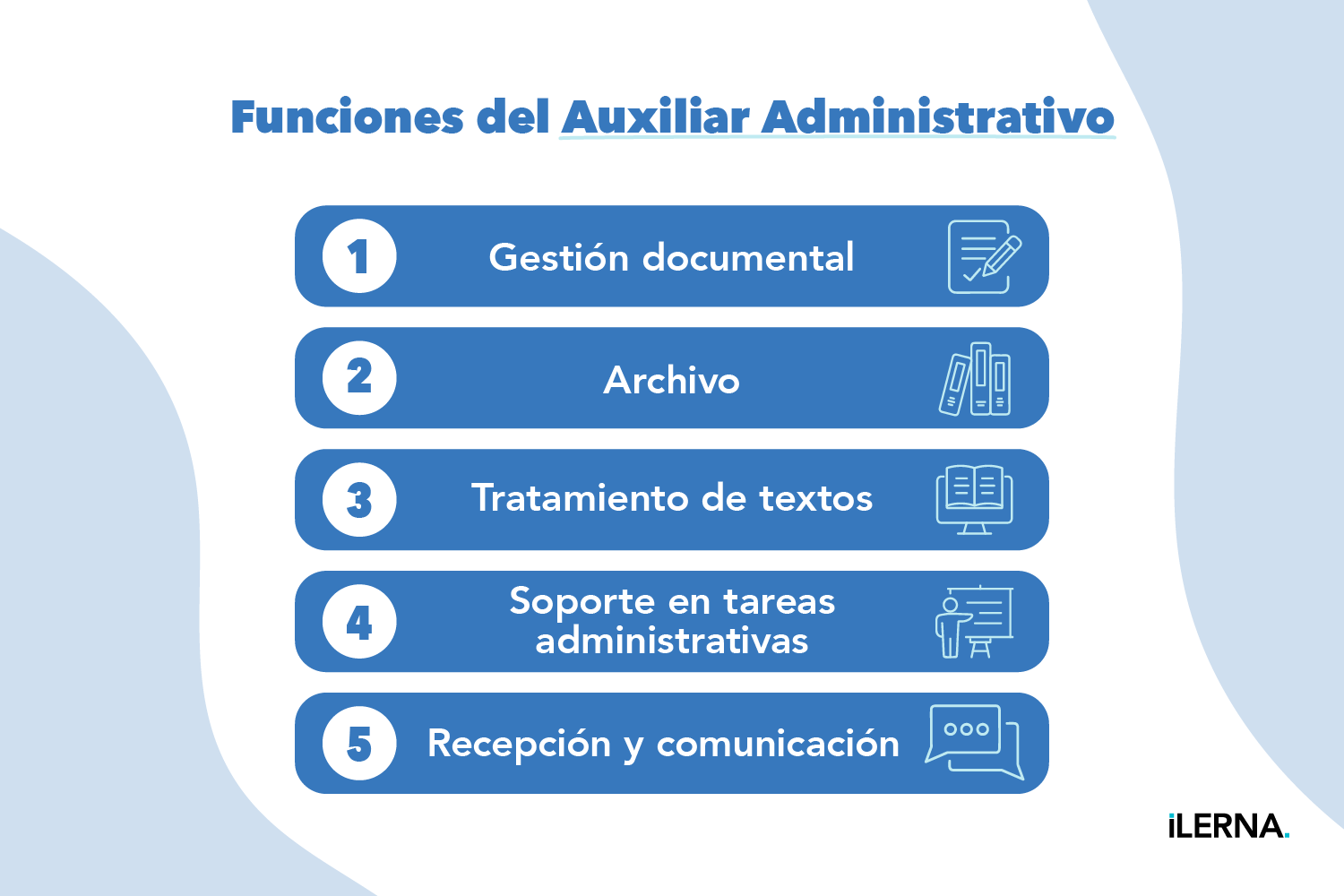 Funciones del Auxiliar Administrativo

1 Gestión documental

2 Archivo

3 Tratamiento de textos

4 Soporte en tareas administrativas

5 Recepción y comunicación

iLERNA.